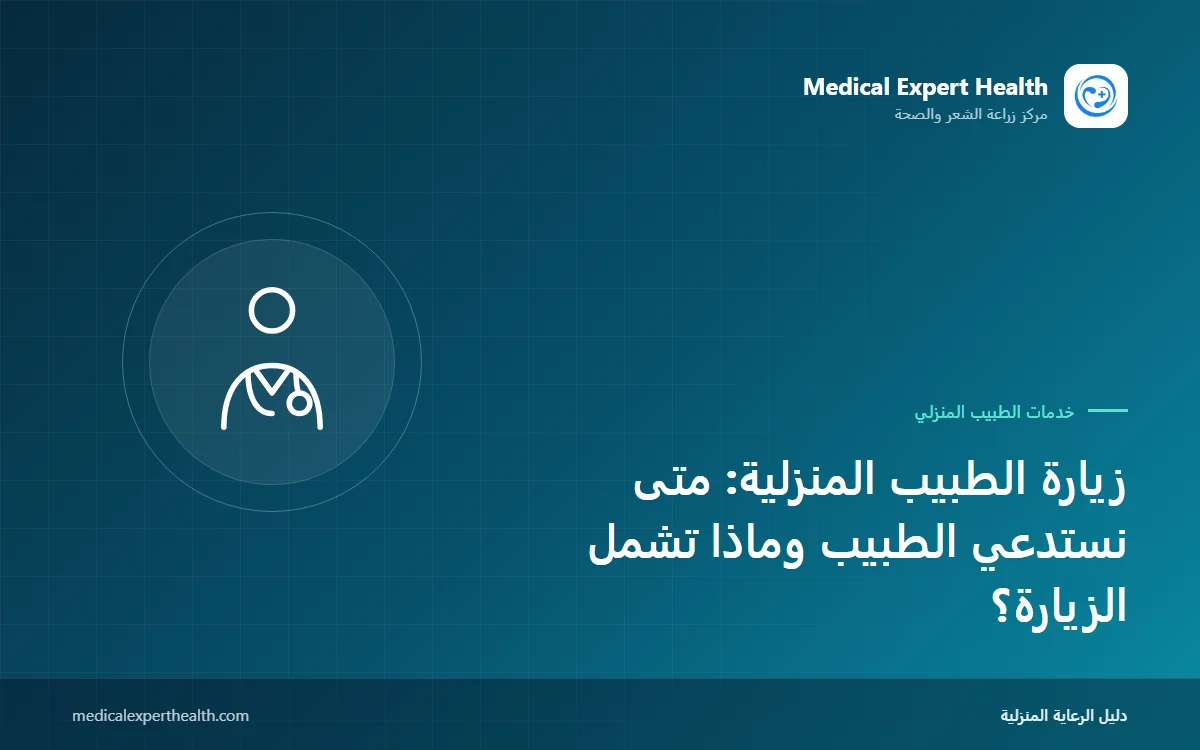 Medical Expert Health
مركز زراعة الشعر والصحة

خدمات الطبيب المنزلي

زيارة الطبيب المنزلية: متى نستدعي الطبيب وماذا تشمل الزيارة؟

دليل الرعاية المنزلية

medicalexperthealth.com